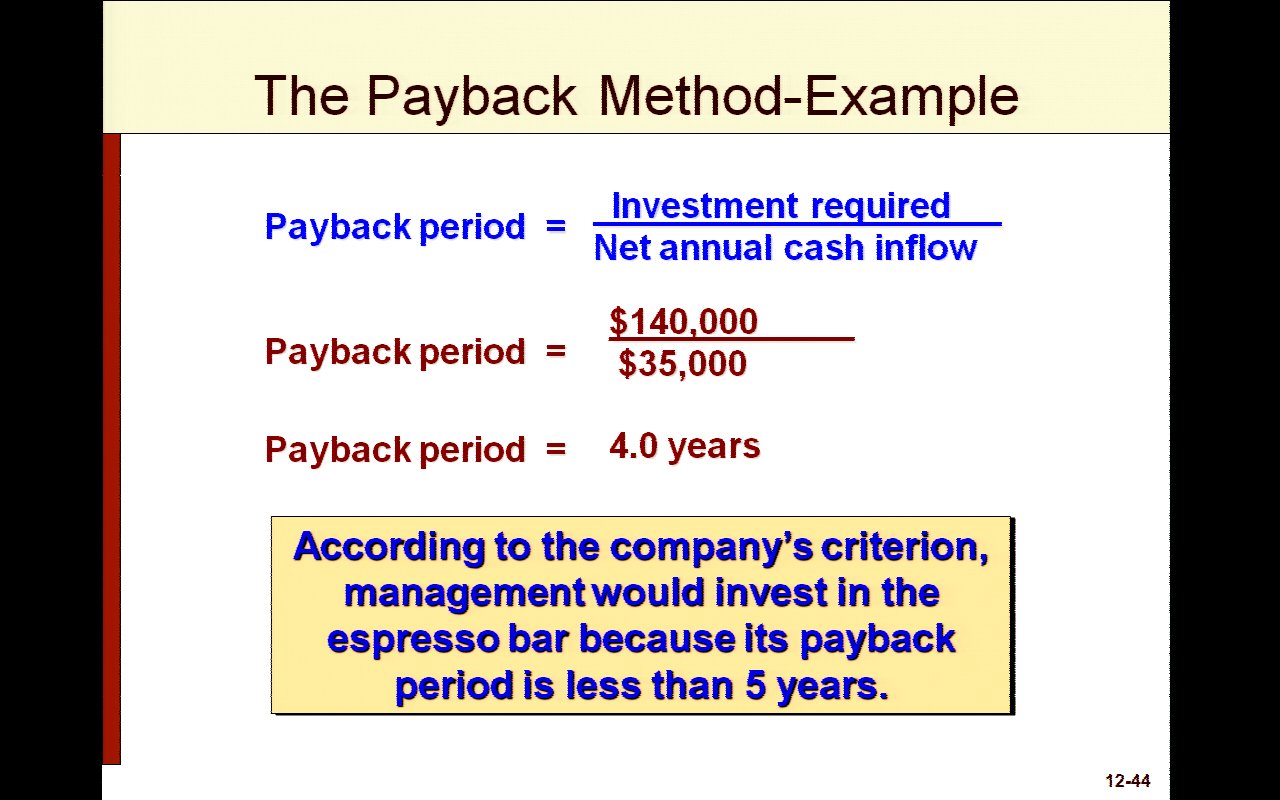 The Payback Method-Example

Payback period = $\frac{\text{Investment required}}{\text{Net annual cash inflow}}$

Payback period = $\frac{\$140,000}{\$35,000}$

Payback period = 4.0 years

According to the company's criterion, management would invest in the espresso bar because its payback period is less than 5 years.

12-44